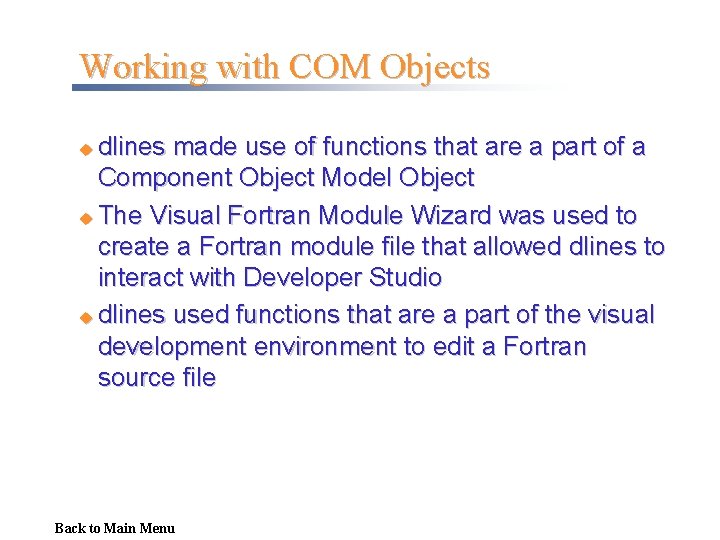 Working with COM Objects

dlines made use of functions that are a part of a Component Object Model Object

The Visual Fortran Module Wizard was used to create a Fortran module file that allowed dlines to interact with Developer Studio

dlines used functions that are a part of the visual development environment to edit a Fortran source file

Back to Main Menu